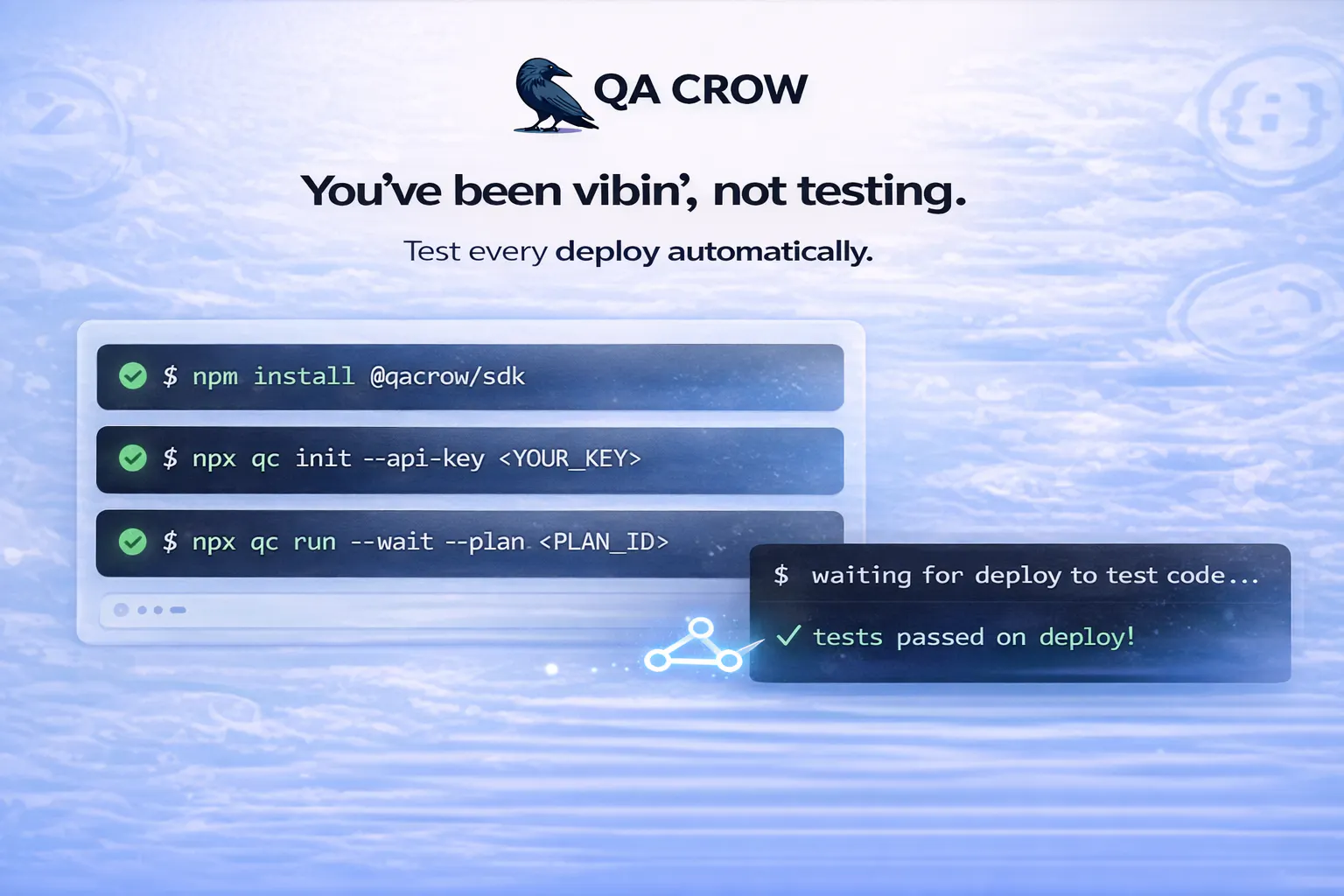 QA CROW

You've been vibin', not testing.

Test every deploy automatically.

$ npm install @qacrow/sdk

$ npx qc init --api-key <YOUR_KEY>

$ npx qc run --wait --plan <PLAN_ID>

$ waiting for deploy to test code...

✓ tests passed on deploy!